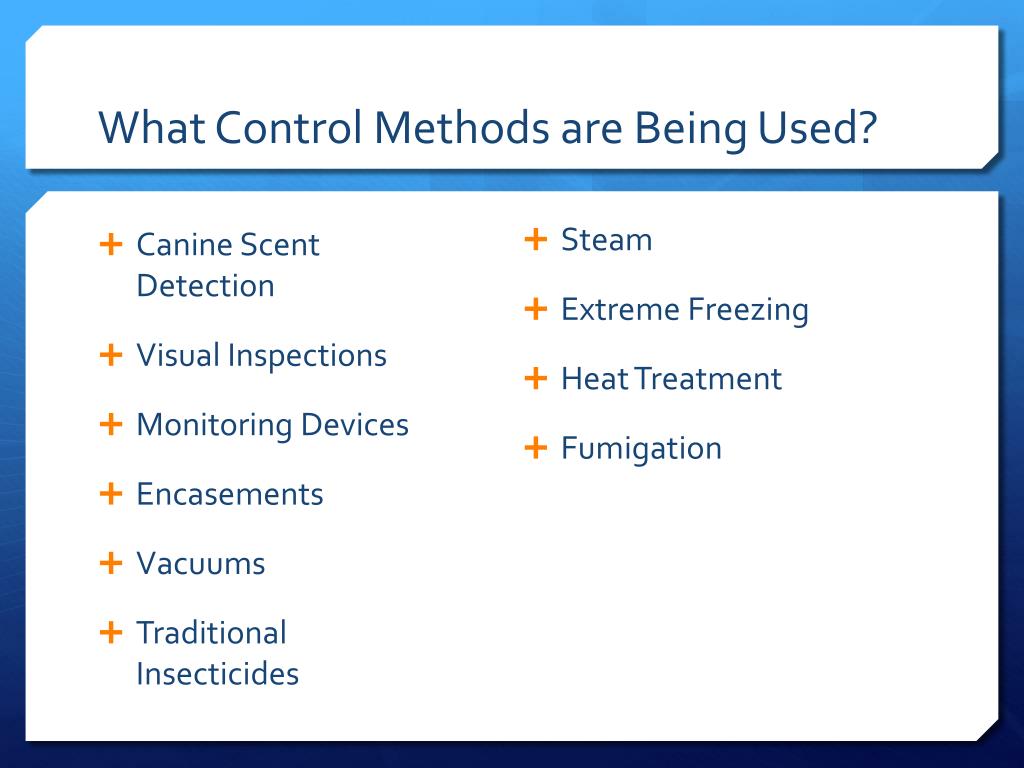 What Control Methods are Being Used?

+ Canine Scent Detection
+ Visual Inspections
+ Monitoring Devices
+ Encasements
+ Vacuums
+ Traditional Insecticides

+ Steam
+ Extreme Freezing
+ Heat Treatment
+ Fumigation